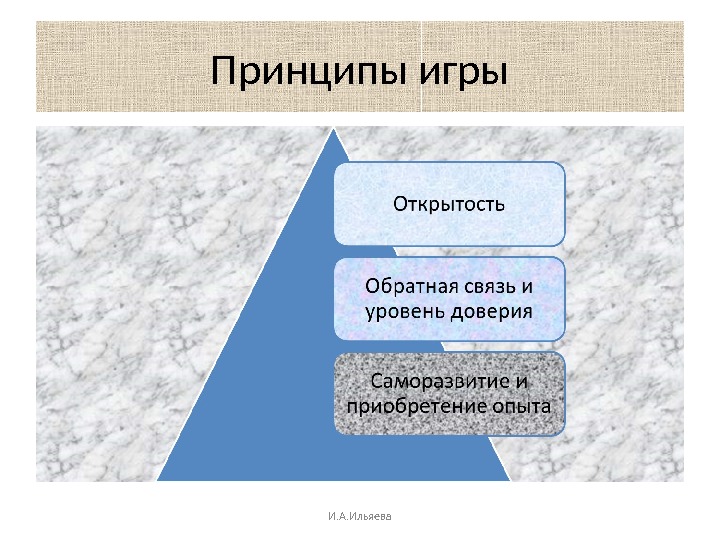 Принципы игры

Открытость

Обратная связь и уровень доверия

Саморазвитие и приобретение опыта

И.А.Ильяева